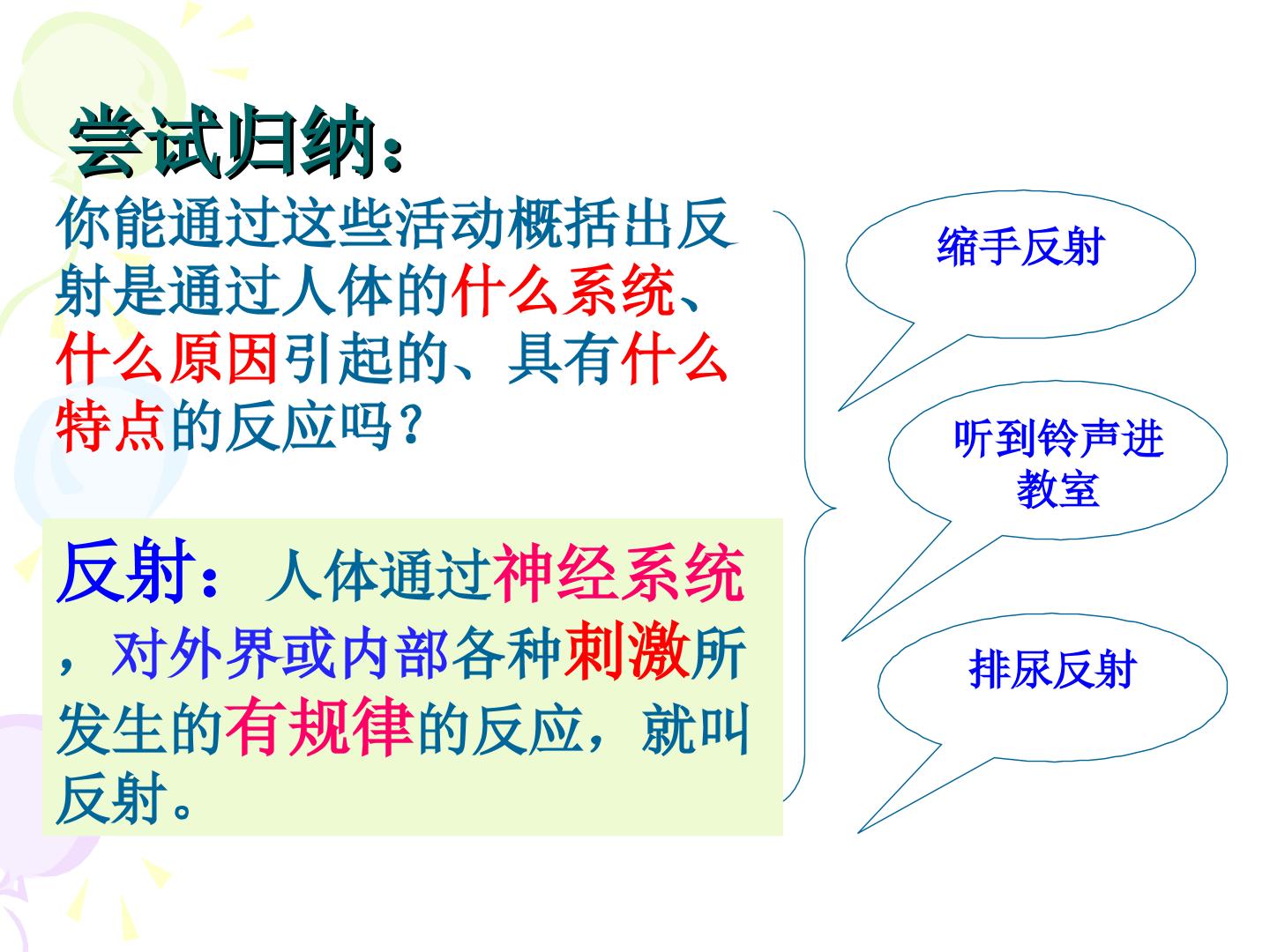 尝试归纳：

你能通过这些活动概括出反射是通过人体的什么系统、什么原因引起的、具有什么特点的反应吗？

反射：人体通过神经系统，对外界或内部各种刺激所发生的有规律的反应，就叫反射。

缩手反射

听到铃声进教室

排尿反射